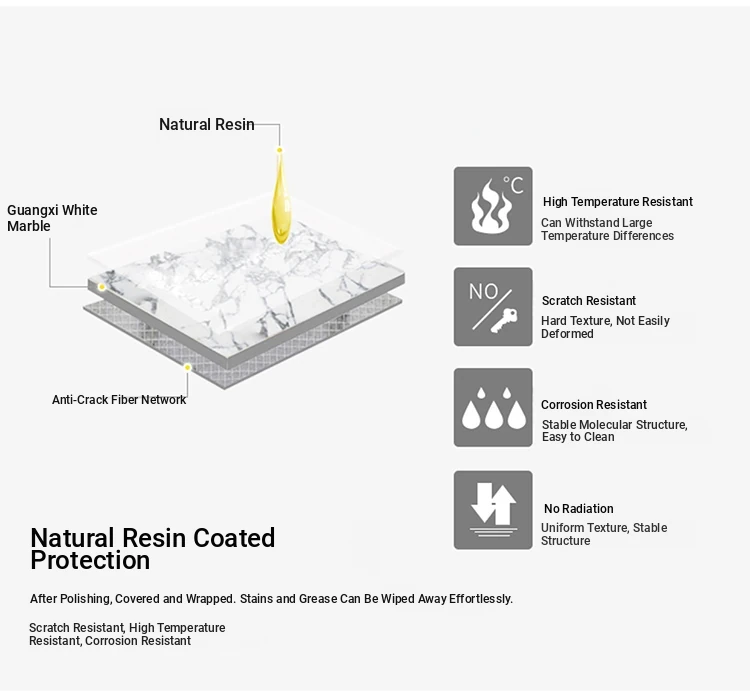 Natural Resin

Guangxi White Marble

Anti-Crack Fiber Network

°C

High Temperature Resistant

Can Withstand Large Temperature Differences

NO

Scratch Resistant

Hard Texture, Not Easily Deformed

Corrosion Resistant

Stable Molecular Structure, Easy to Clean

No Radiation

Uniform Texture, Stable Structure

Natural Resin Coated Protection

After Polishing, Covered and Wrapped. Stains and Grease Can Be Wiped Away Effortlessly.

Scratch Resistant, High Temperature Resistant, Corrosion Resistant